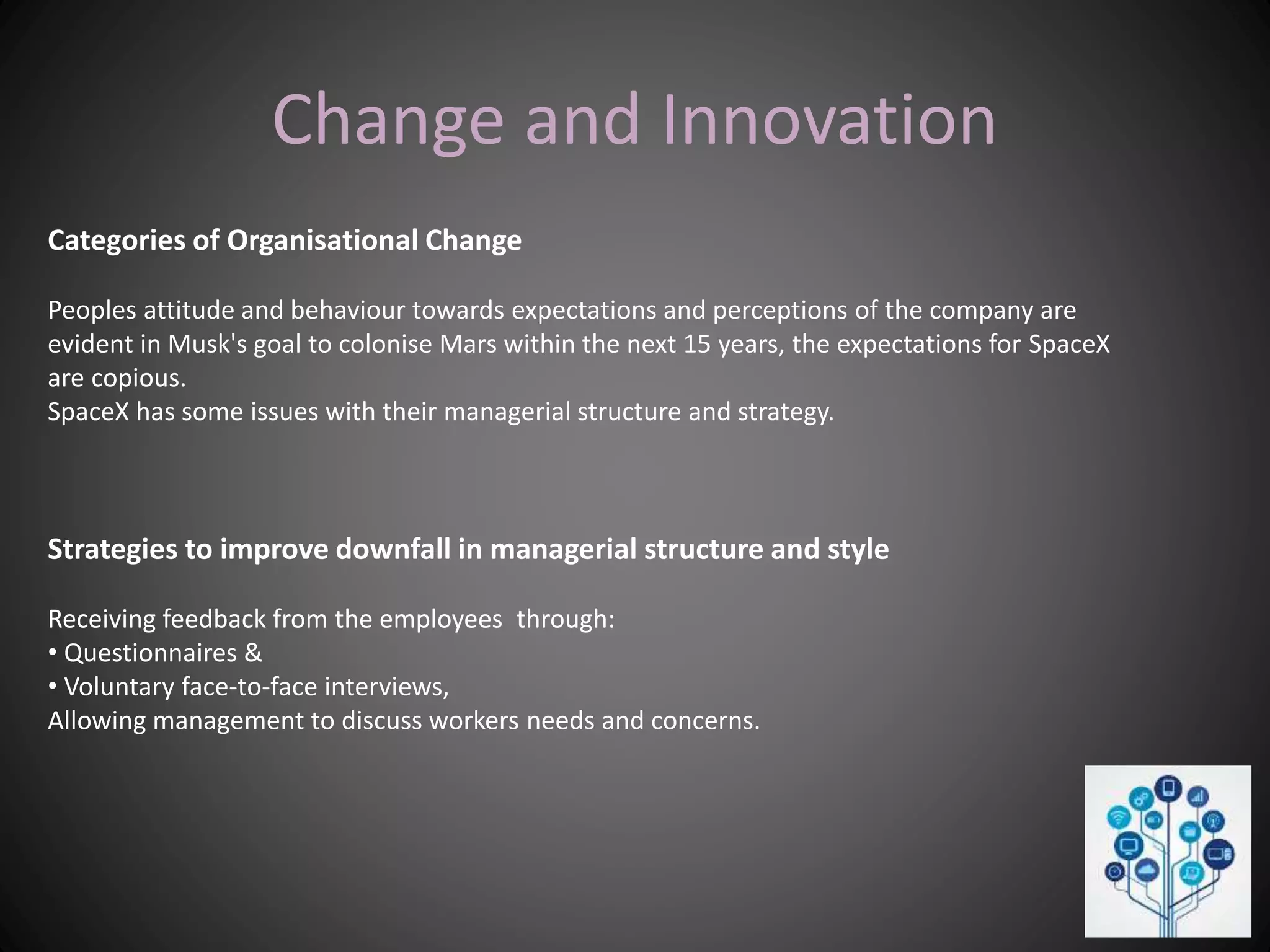 Change and Innovation

Categories of Organisational Change

Peoples attitude and behaviour towards expectations and perceptions of the company are evident in Musk's goal to colonise Mars within the next 15 years, the expectations for SpaceX are copious.
SpaceX has some issues with their managerial structure and strategy.

Strategies to improve downfall in managerial structure and style

Receiving feedback from the employees through:
• Questionnaires &
• Voluntary face-to-face interviews,
Allowing management to discuss workers needs and concerns.